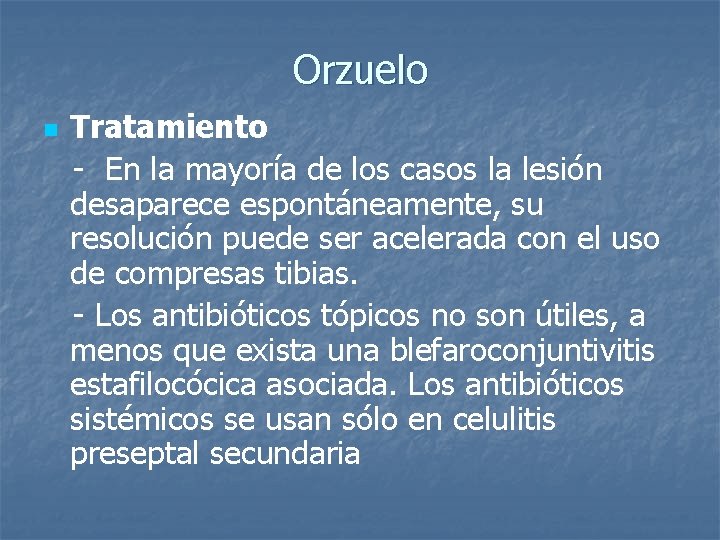 Orzuelo

Tratamiento

- En la mayoría de los casos la lesión desaparece espontáneamente, su resolución puede ser acelerada con el uso de compresas tibias.

- Los antibióticos tópicos no son útiles, a menos que exista una blefaroconjuntivitis estafilocócica asociada. Los antibióticos sistémicos se usan sólo en celulitis preseptal secundaria